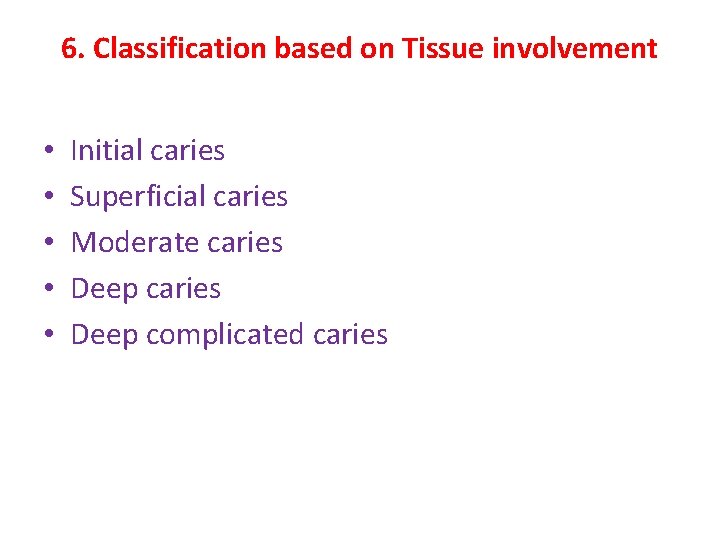 6. Classification based on Tissue involvement

• Initial caries
• Superficial caries
• Moderate caries
• Deep caries
• Deep complicated caries